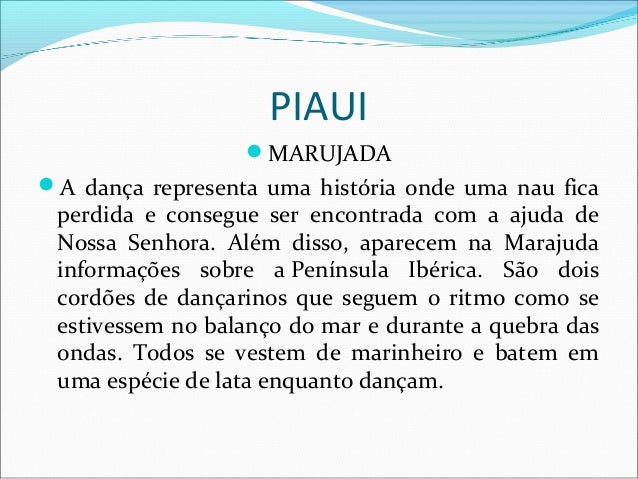 PIAUI

MARUJADA

A dança representa uma história onde uma nau fica perdida e consegue ser encontrada com a ajuda de Nossa Senhora. Além disso, aparecem na Marajuda informações sobre a Península Ibérica. São dois cordões de dançarinos que seguem o ritmo como se estivessem no balanço do mar e durante a quebra das ondas. Todos se vestem de marinheiro e batem em uma espécie de lata enquanto dançam.